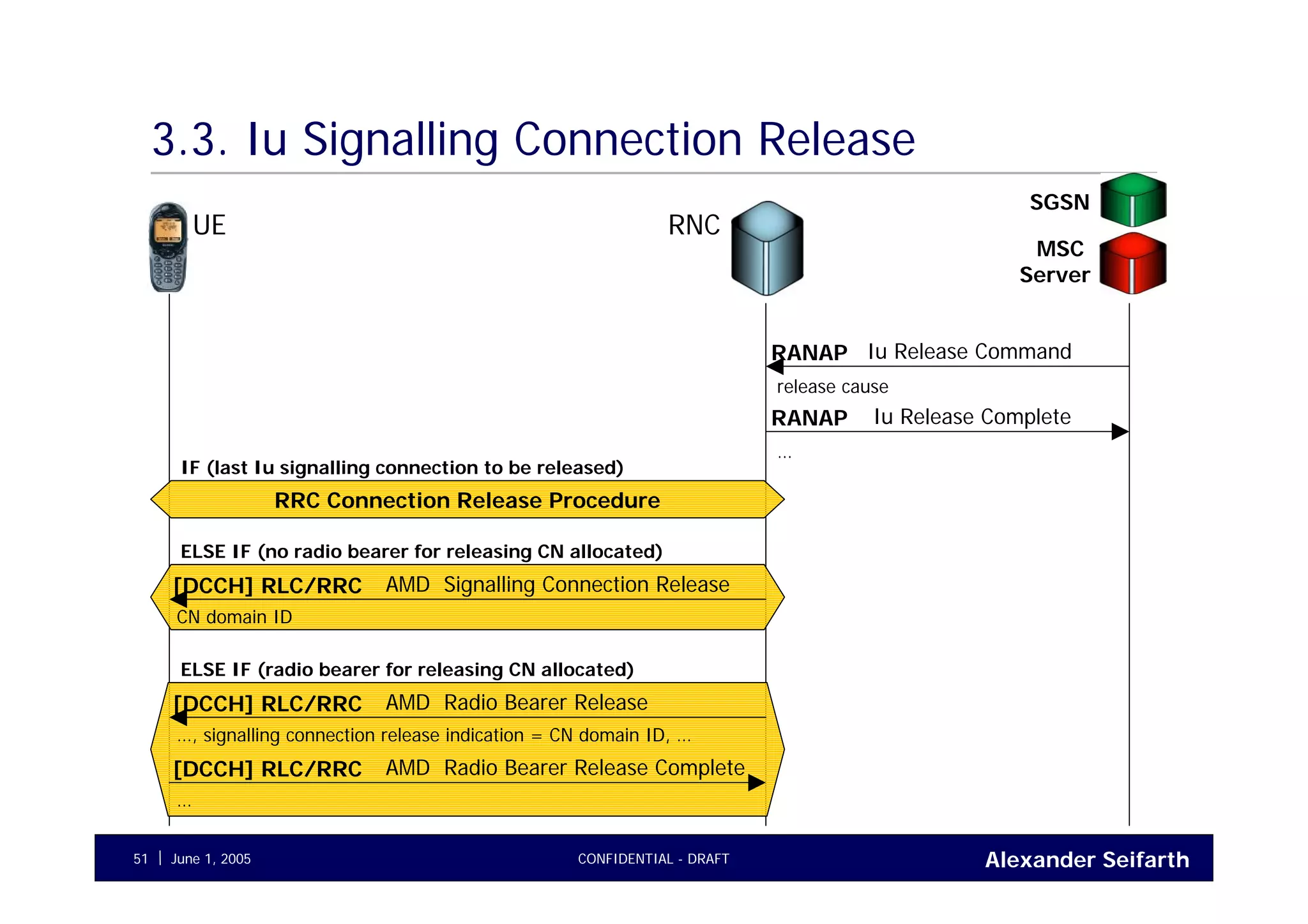 3.3. Iu Signalling Connection Release

UE

RNC

SGSN

MSC Server

RANAP Iu Release Command

release cause

RANAP Iu Release Complete

...

IF (last Iu signalling connection to be released)

RRC Connection Release Procedure

ELSE IF (no radio bearer for releasing CN allocated)

[DCCH] RLC/RRC AMD Signalling Connection Release

CN domain ID

ELSE IF (radio bearer for releasing CN allocated)

[DCCH] RLC/RRC AMD Radio Bearer Release

..., signalling connection release indication = CN domain ID, ...

[DCCH] RLC/RRC AMD Radio Bearer Release Complete

...

51 | June 1, 2005

CONFIDENTIAL - DRAFT

Alexander Seifarth